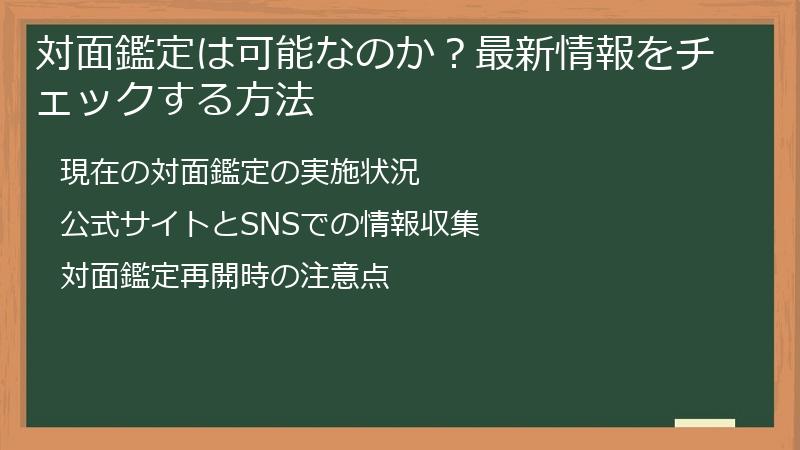 対面鑑定は可能なのか？最新情報をチェックする方法

現在の対面鑑定の実施状況

公式サイトとSNSでの情報収集

対面鑑定再開時の注意点